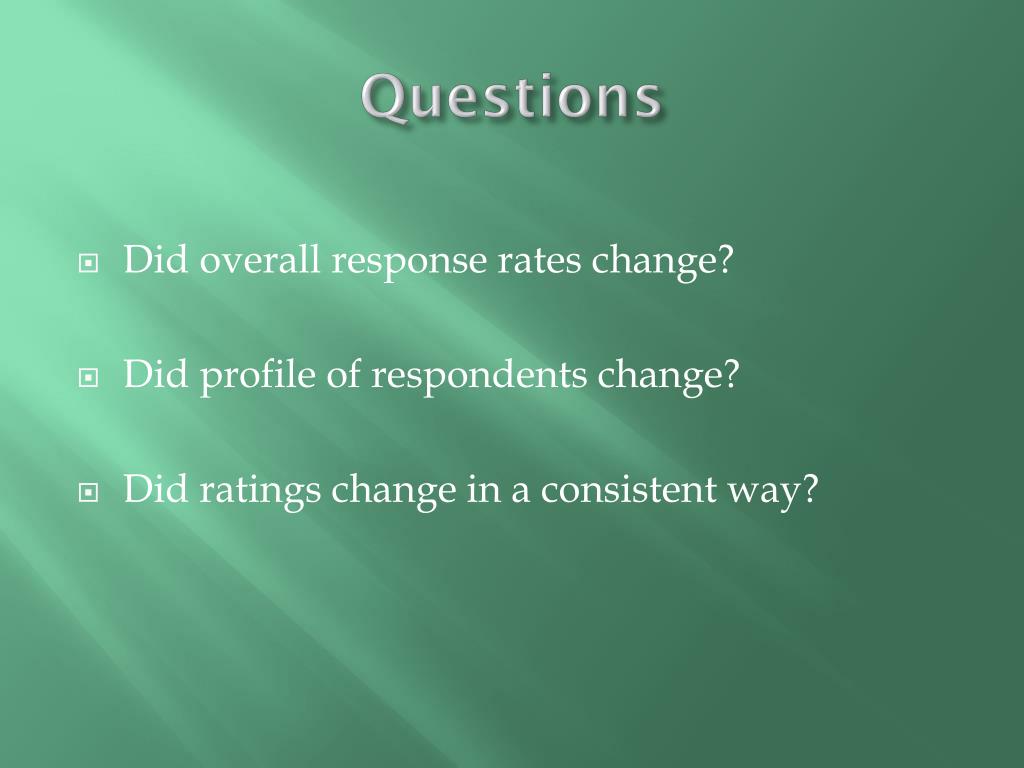 Questions

Did overall response rates change?

Did profile of respondents change?

Did ratings change in a consistent way?